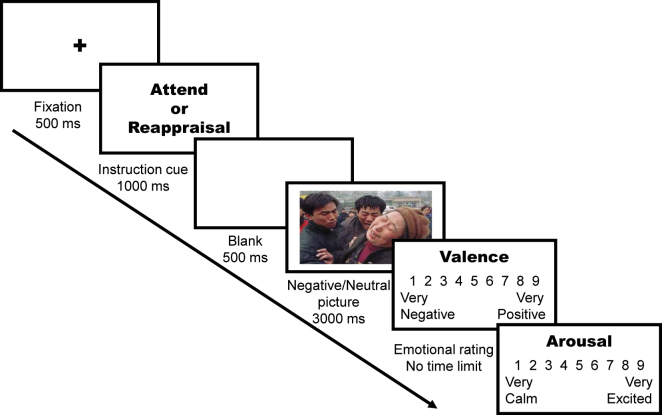 +

Fixation
500 ms

Attend
or
Reappraisal

Instruction cue
1000 ms

Blank
500 ms

Negative/Neutral
picture
3000 ms

Valence

1 2 3 4 5 6 7 8 9
Very Negative
Very Positive

Emotional rating
No time limit

Arousal

1 2 3 4 5 6 7 8 9
Very Calm
Very Excited